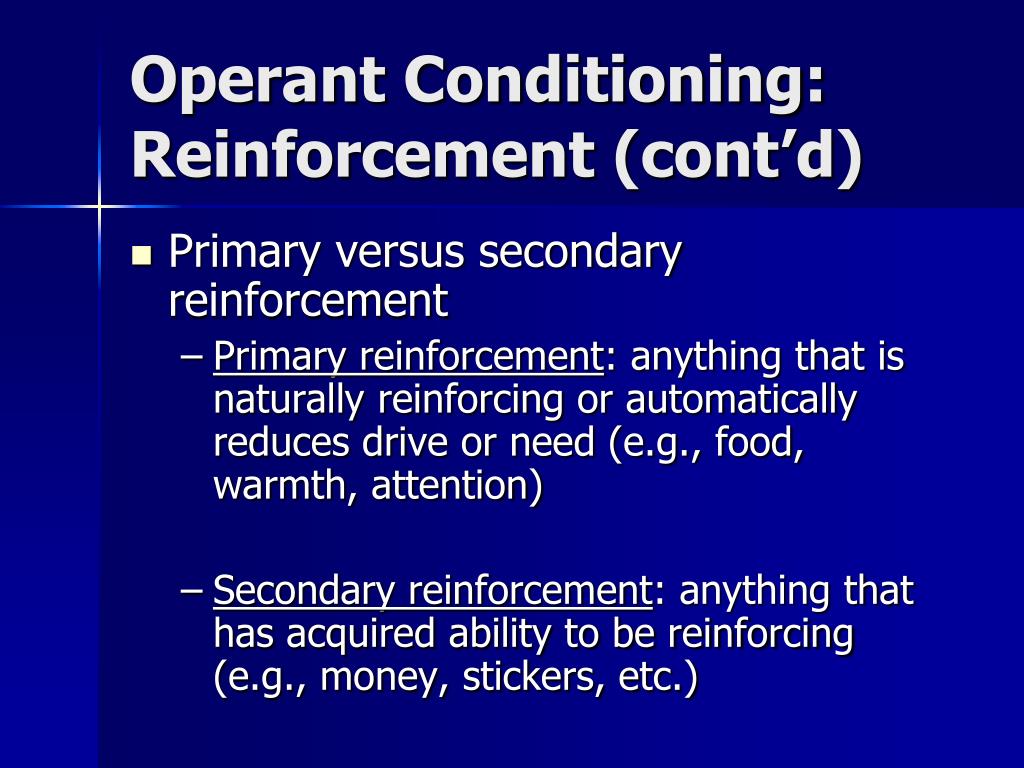 Operant Conditioning: Reinforcement (cont'd)

■ Primary versus secondary reinforcement

– Primary reinforcement: anything that is naturally reinforcing or automatically reduces drive or need (e.g., food, warmth, attention)

– Secondary reinforcement: anything that has acquired ability to be reinforcing (e.g., money, stickers, etc.)